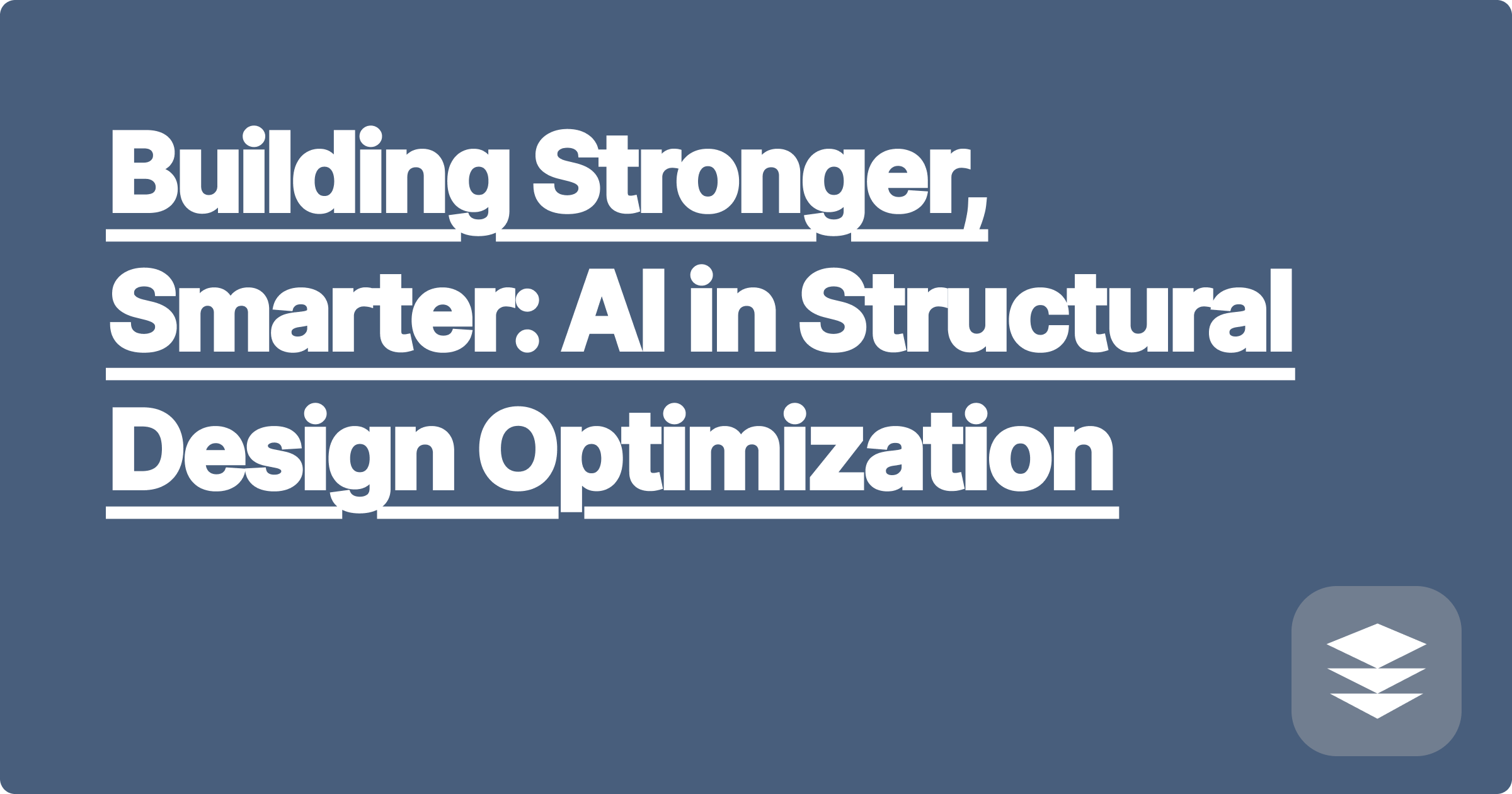 Building Stronger, Smarter: AI in Structural Design Optimization